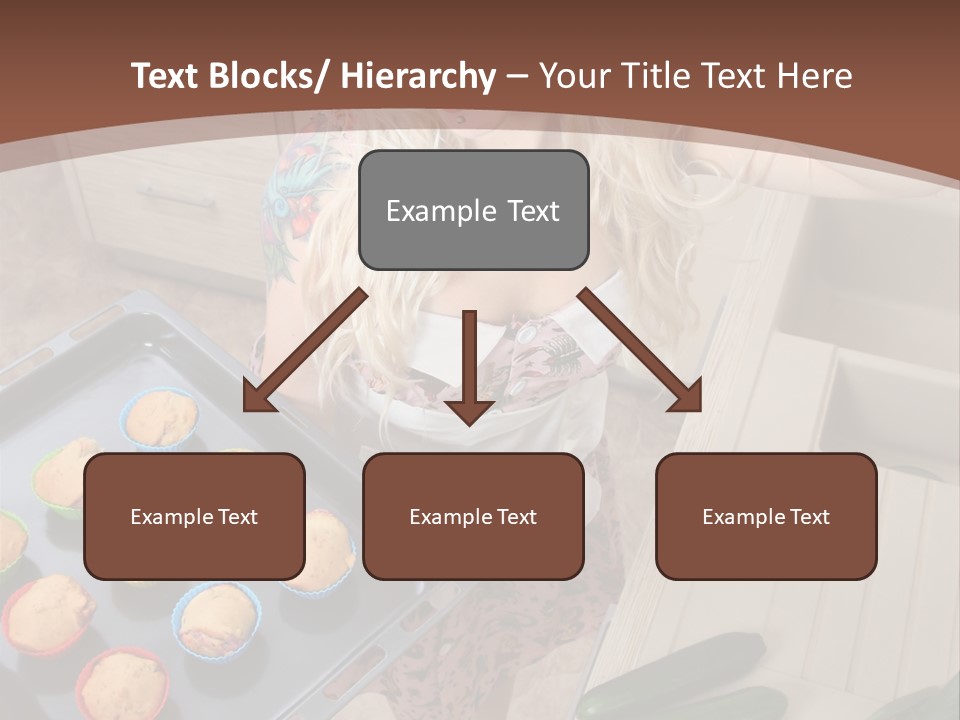 Text Blocks/ Hierarchy – Your Title Text Here

Example Text

Example Text

Example Text

Example Text